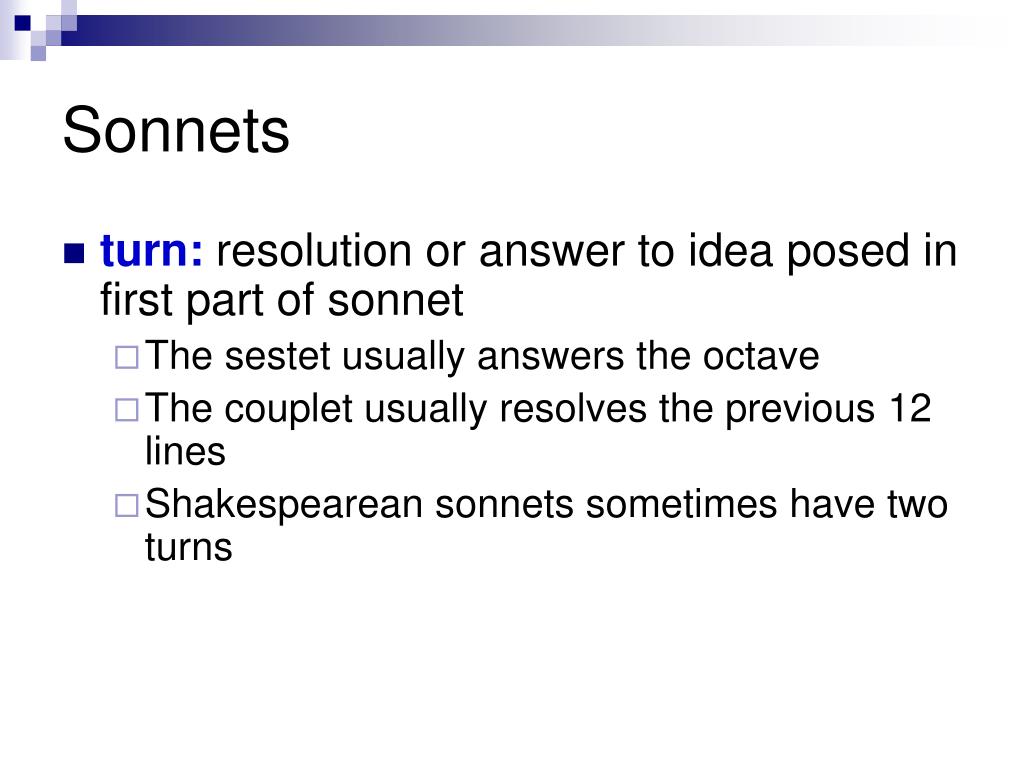 Sonnets

turn: resolution or answer to idea posed in first part of sonnet

The sestet usually answers the octave

The couplet usually resolves the previous 12 lines

Shakespearean sonnets sometimes have two turns